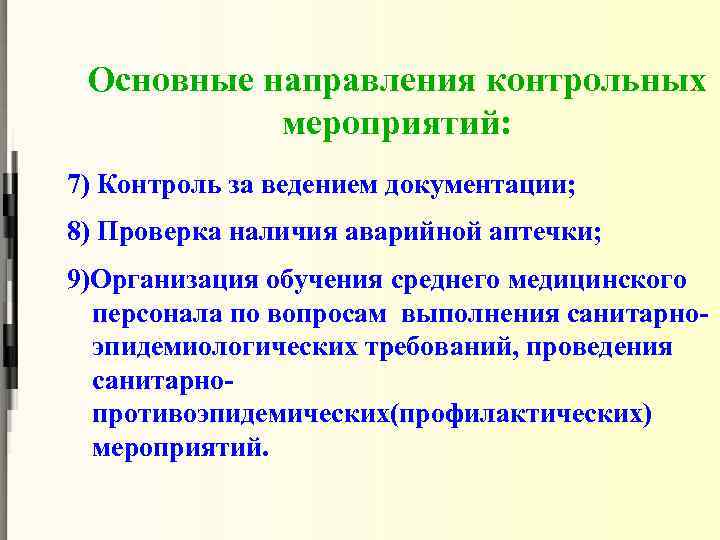 Основные направления контрольных мероприятий:

7) Контроль за ведением документации;

8) Проверка наличия аварийной аптечки;

9)Организация обучения среднего медицинского персонала по вопросам выполнения санитарно-эпидемиологических требований, проведения санитарно-противоэпидемических(профилактических) мероприятий.